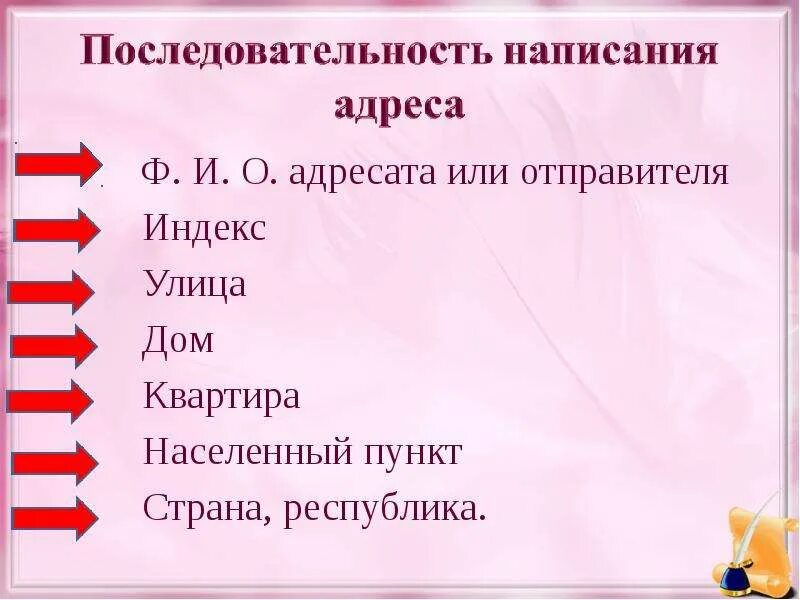 Последовательность написания адреса

Ф. И. О. адресата или отправителя
Индекс
Улица
Дом
Квартира
Населенный пункт
Страна, республика.